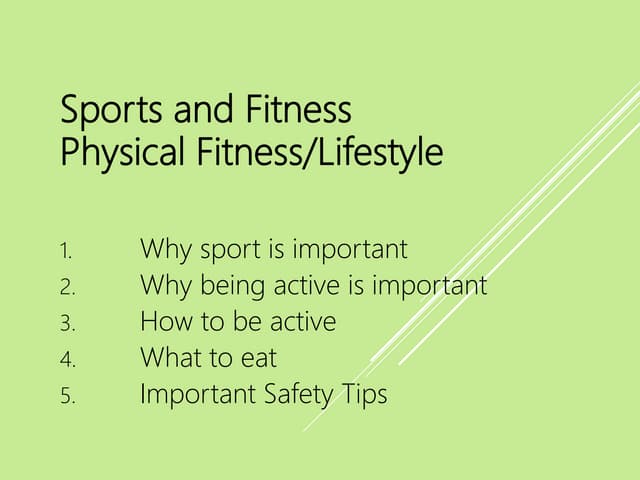 Sports and Fitness
Physical Fitness/Lifestyle

1. Why sport is important
2. Why being active is important
3. How to be active
4. What to eat
5. Important Safety Tips